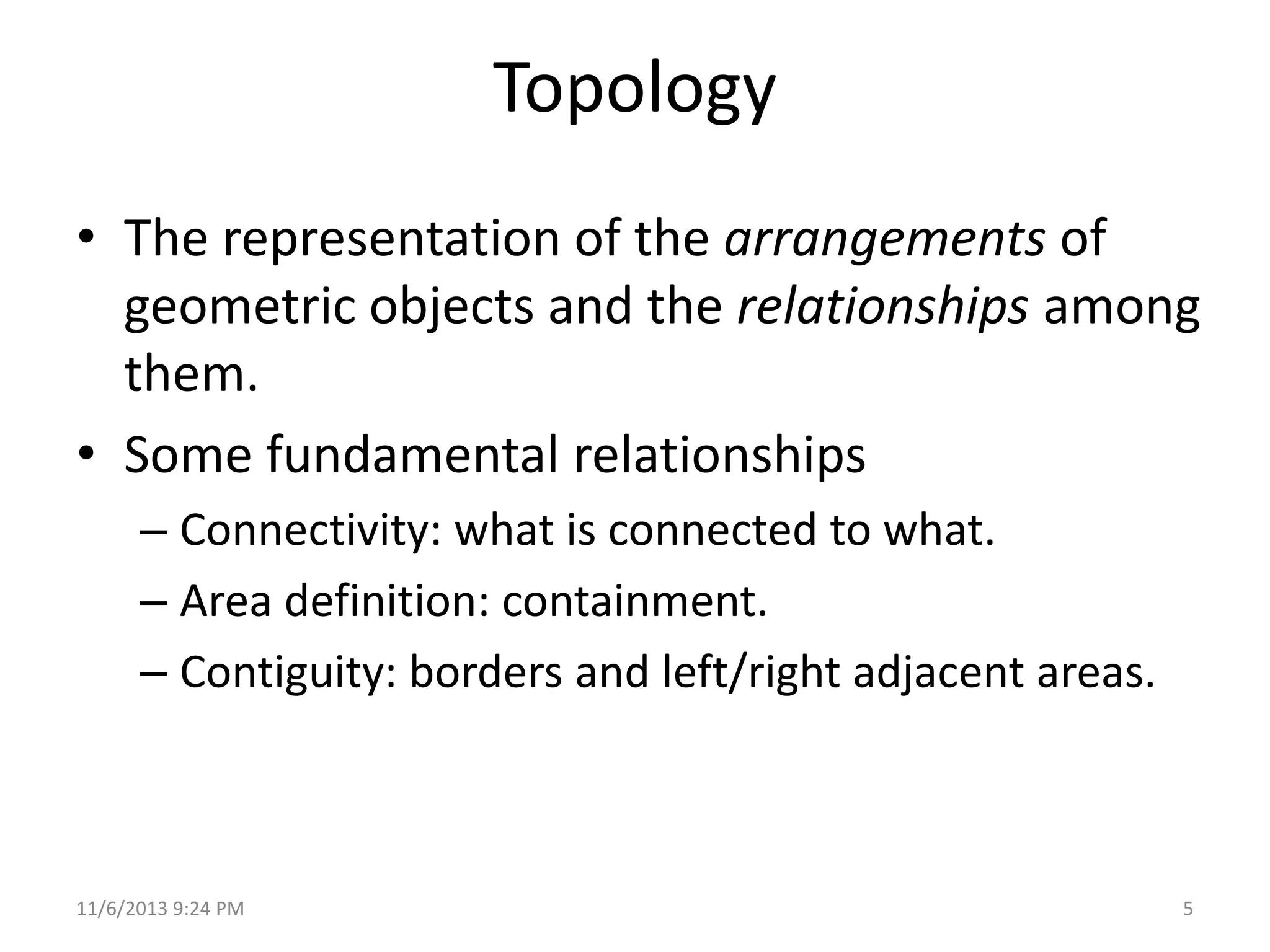 Topology

• The representation of the arrangements of geometric objects and the relationships among them.

• Some fundamental relationships
– Connectivity: what is connected to what.
– Area definition: containment.
– Contiguity: borders and left/right adjacent areas.

11/6/2013 9:24 PM

5